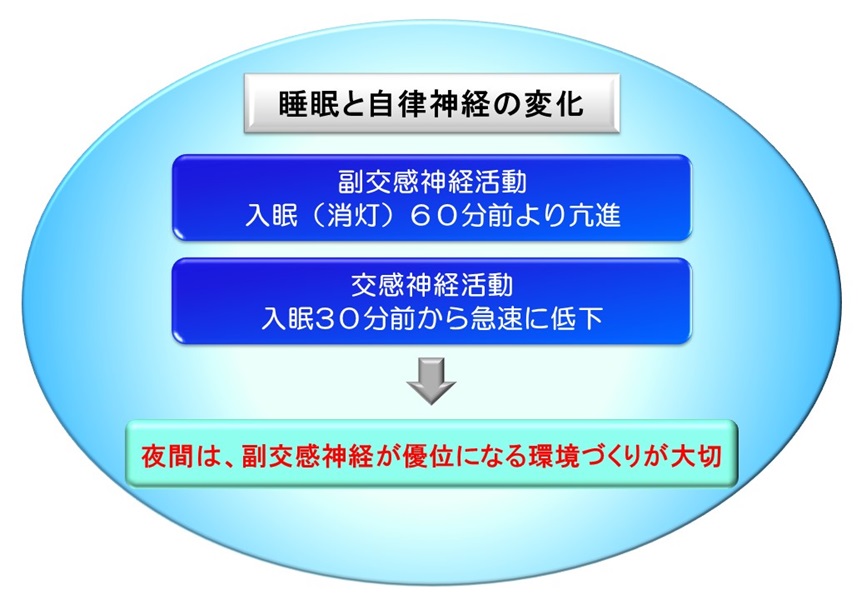 睡眠と自律神経の変化

副交感神経活動
入眠（消灯）６０分前より亢進

交感神経活動
入眠３０分前から急速に低下

夜間は、副交感神経が優位になる環境づくりが大切